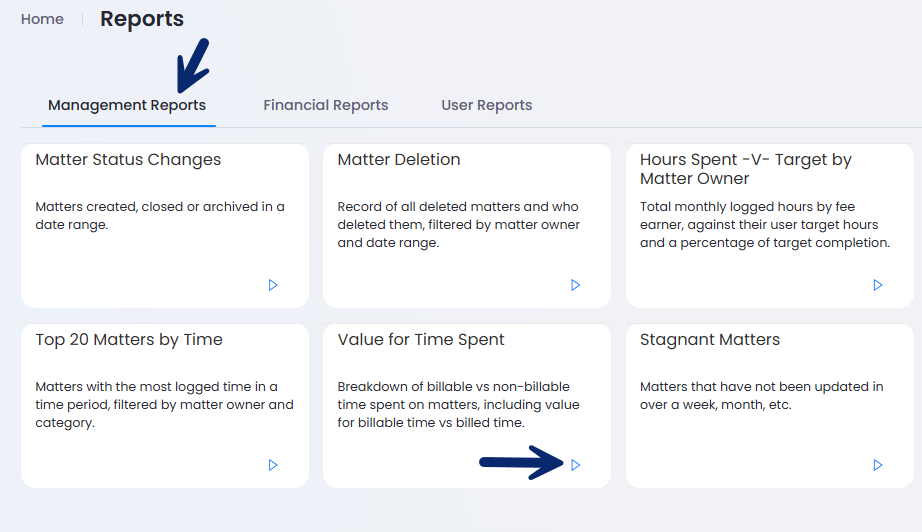 Home Reports

Management Reports Financial Reports User Reports

Matter Status Changes

Matters created, closed or archived in a date range.

Matter Deletion

Record of all deleted matters and who deleted them, filtered by matter owner and date range.

Hours Spent -V- Target by Matter Owner

Total monthly logged hours by fee earner, against their user target hours and a percentage of target completion.

Top 20 Matters by Time

Matters with the most logged time in a time period, filtered by matter owner and category.

Value for Time Spent

Breakdown of billable vs non-billable time spent on matters, including value for billable time vs billed time.

Stagnant Matters

Matters that have not been updated in over a week, month, etc.